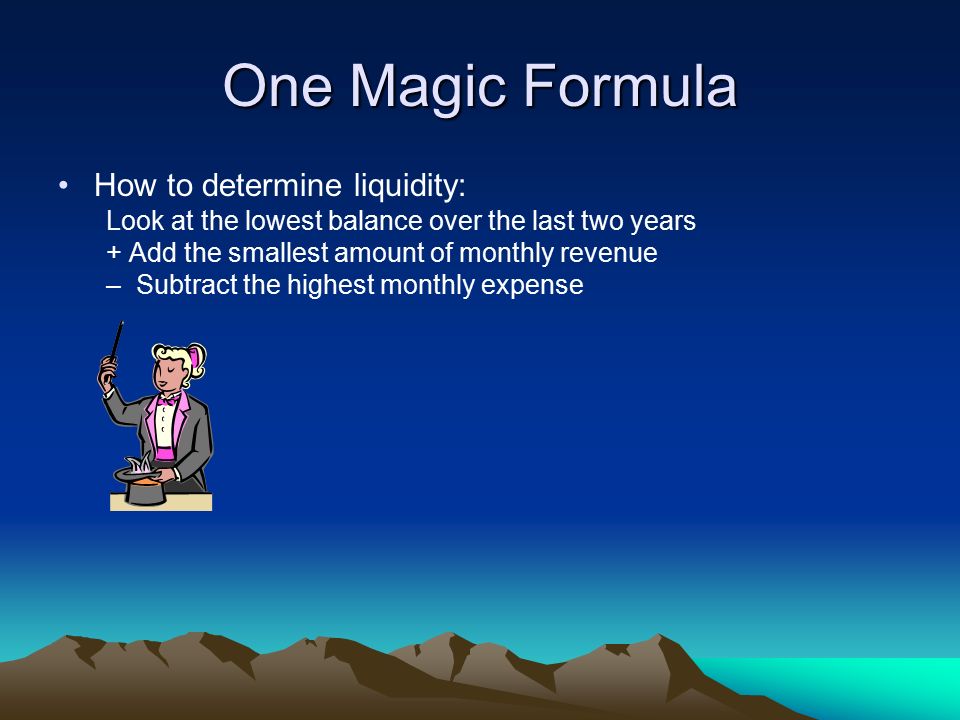 One Magic Formula

• How to determine liquidity:
Look at the lowest balance over the last two years
+ Add the smallest amount of monthly revenue
– Subtract the highest monthly expense